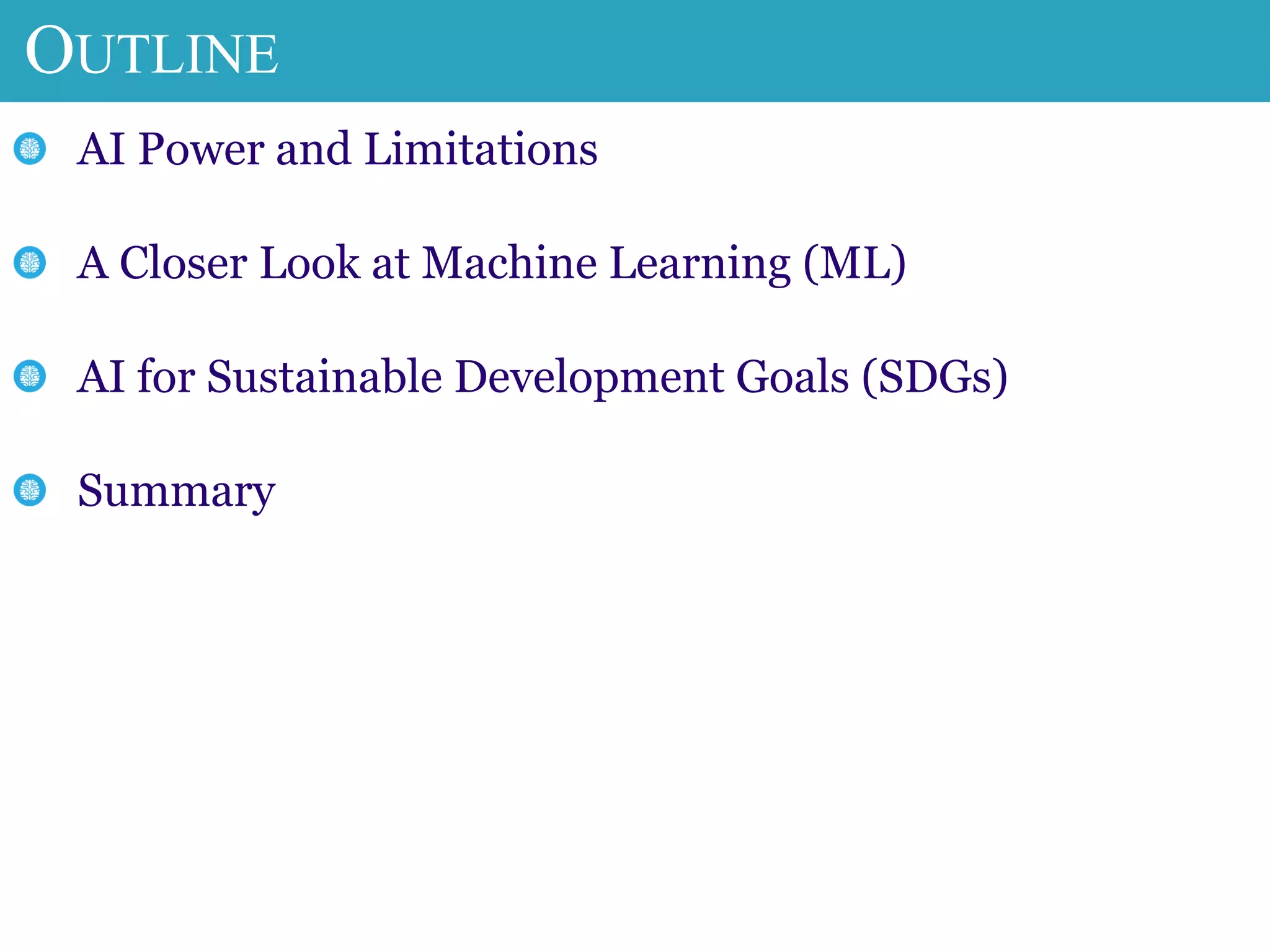 OUTLINE

AI Power and Limitations

A Closer Look at Machine Learning (ML)

AI for Sustainable Development Goals (SDGs)

Summary